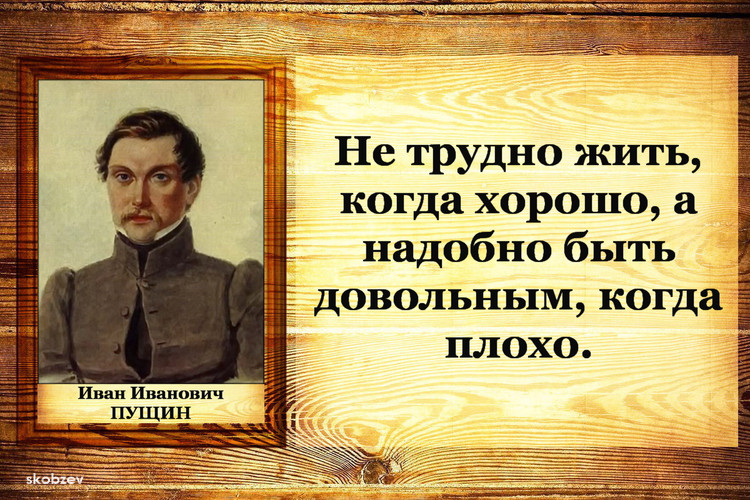 Иван Иванович
ПУЩИН

Не трудно жить, когда хорошо, а надобно быть довольным, когда плохо.

skobzev